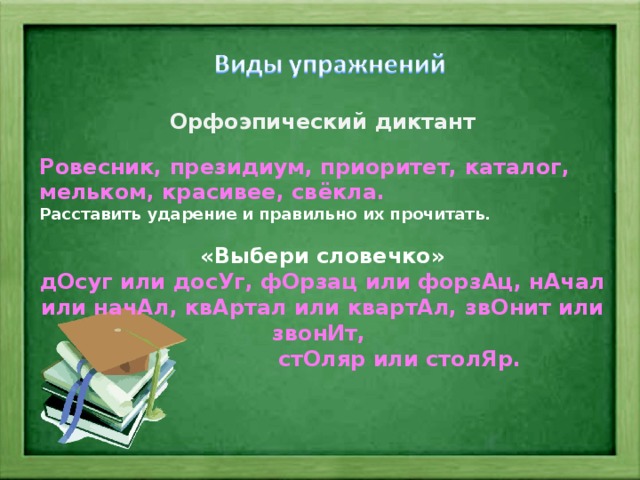 Виды упражнений

Орфоэпический диктант

Ровесник, президиум, приоритет, каталог, мельком, красивее, свёкла.
Расставить ударение и правильно их прочитать.

«Выбери словечко»
дОсуг или досУг, фОрзац или форзАц, нАчал или начАл, квАртал или квартАл, звОнит или звонИт,
стОляр или столЯр.